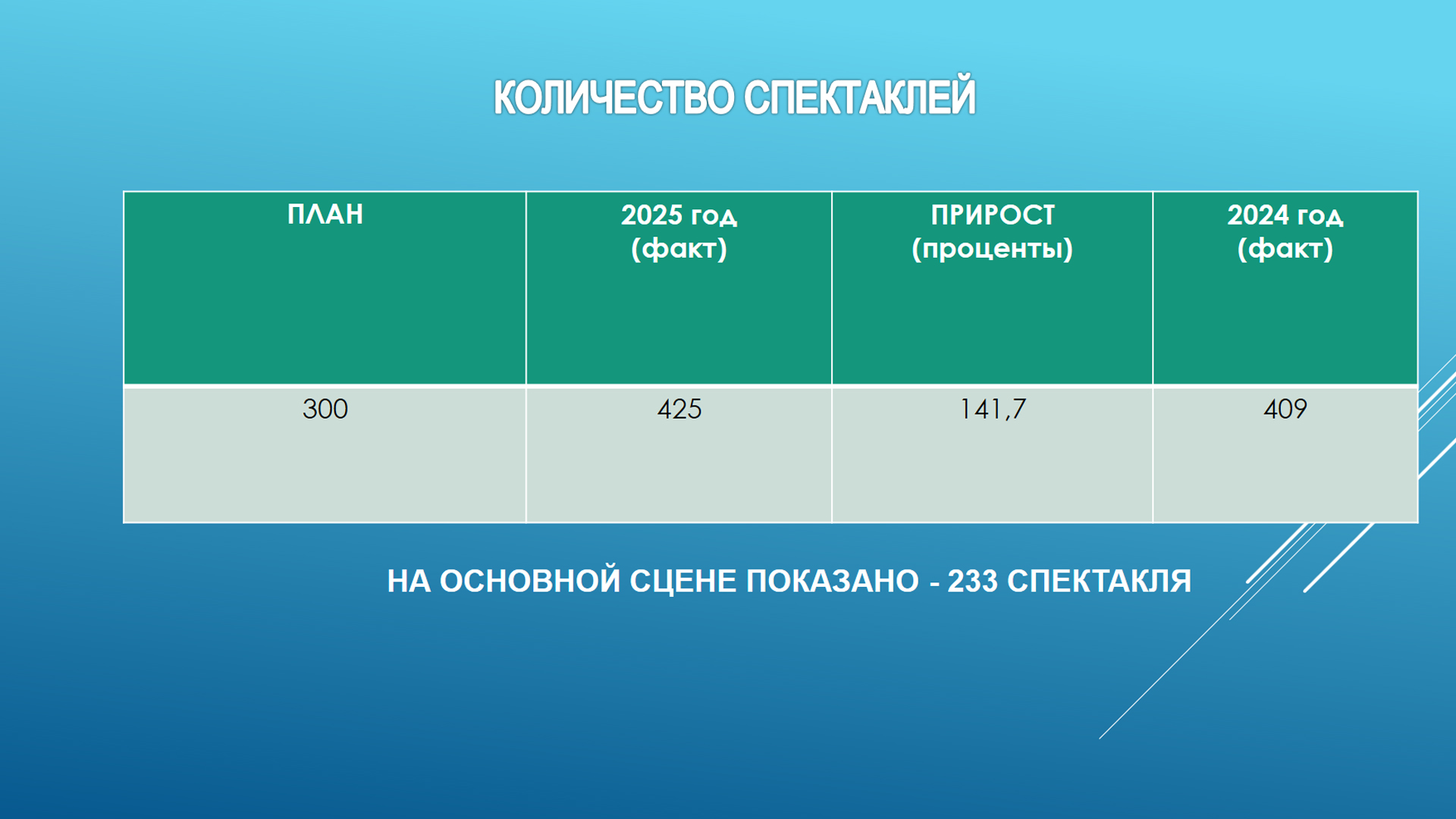 КОЛИЧЕСТВО СПЕКТАКЛЕЙ

| ПЛАН | 2025 год (факт) | ПРИРОСТ (проценты) | 2024 год (факт) |
|---|---|---|---|
| 300 | 425 | 141,7 | 409 |

НА ОСНОВНОЙ СЦЕНЕ ПОКАЗАНО - 233 СПЕКТАКЛЯ